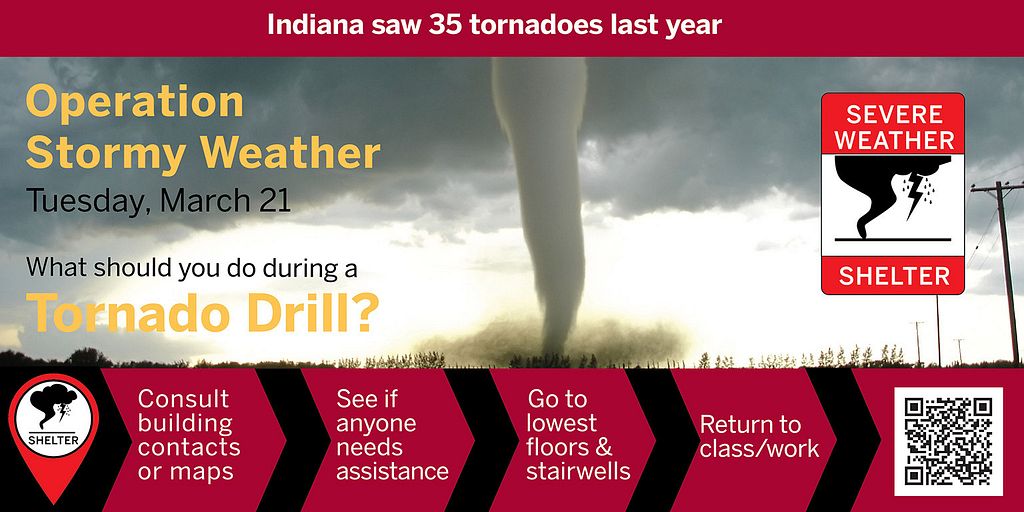 Indiana saw 35 tornadoes last year

Operation Stormy Weather

Tuesday, March 21

What should you do during a

Tornado Drill?

SEVERE WEATHER

SHELTER

SHELTER

Consult building contacts or maps

See if anyone needs assistance

Go to lowest floors & stairwells

Return to class/work